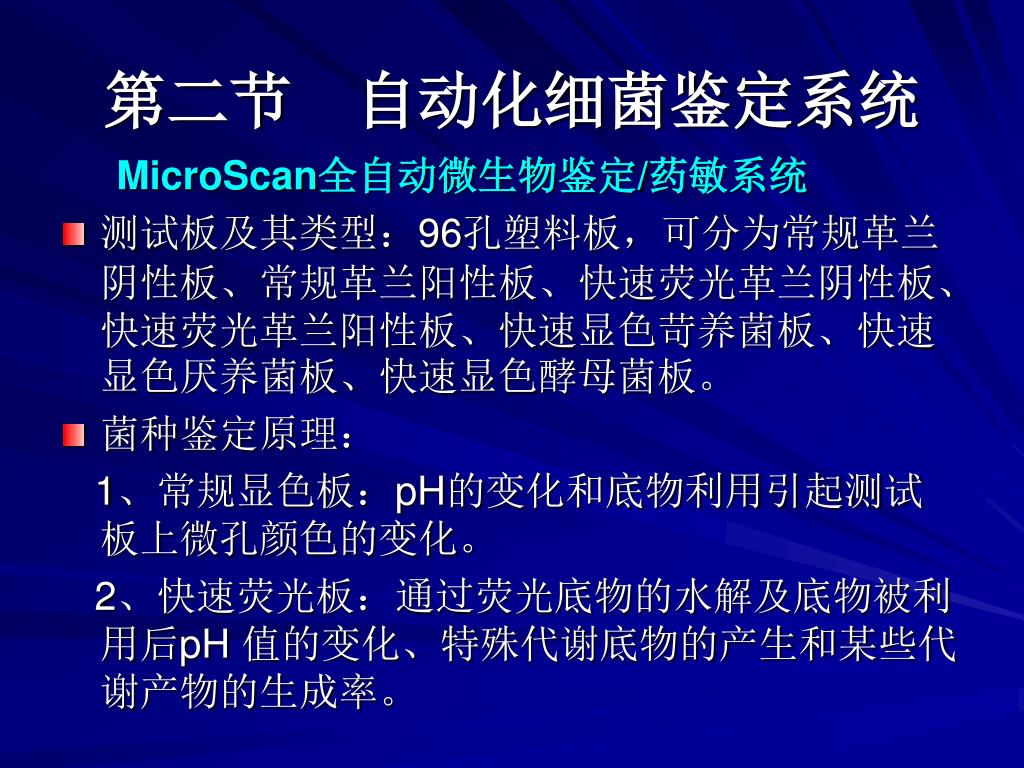 第二节　自动化细菌鉴定系统

MicroScan全自动微生物鉴定/药敏系统

测试板及其类型：96孔塑料板，可分为常规革兰阴性板、常规革兰阳性板、快速荧光革兰阴性板、快速荧光革兰阳性板、快速显色苛养菌板、快速显色厌养菌板、快速显色酵母菌板。

菌种鉴定原理：

1、常规显色板：pH的变化和底物利用引起测试板上微孔颜色的变化。

2、快速荧光板：通过荧光底物的水解及底物被利用后pH 值的变化、特殊代谢底物的产生和某些代谢产物的生成率。